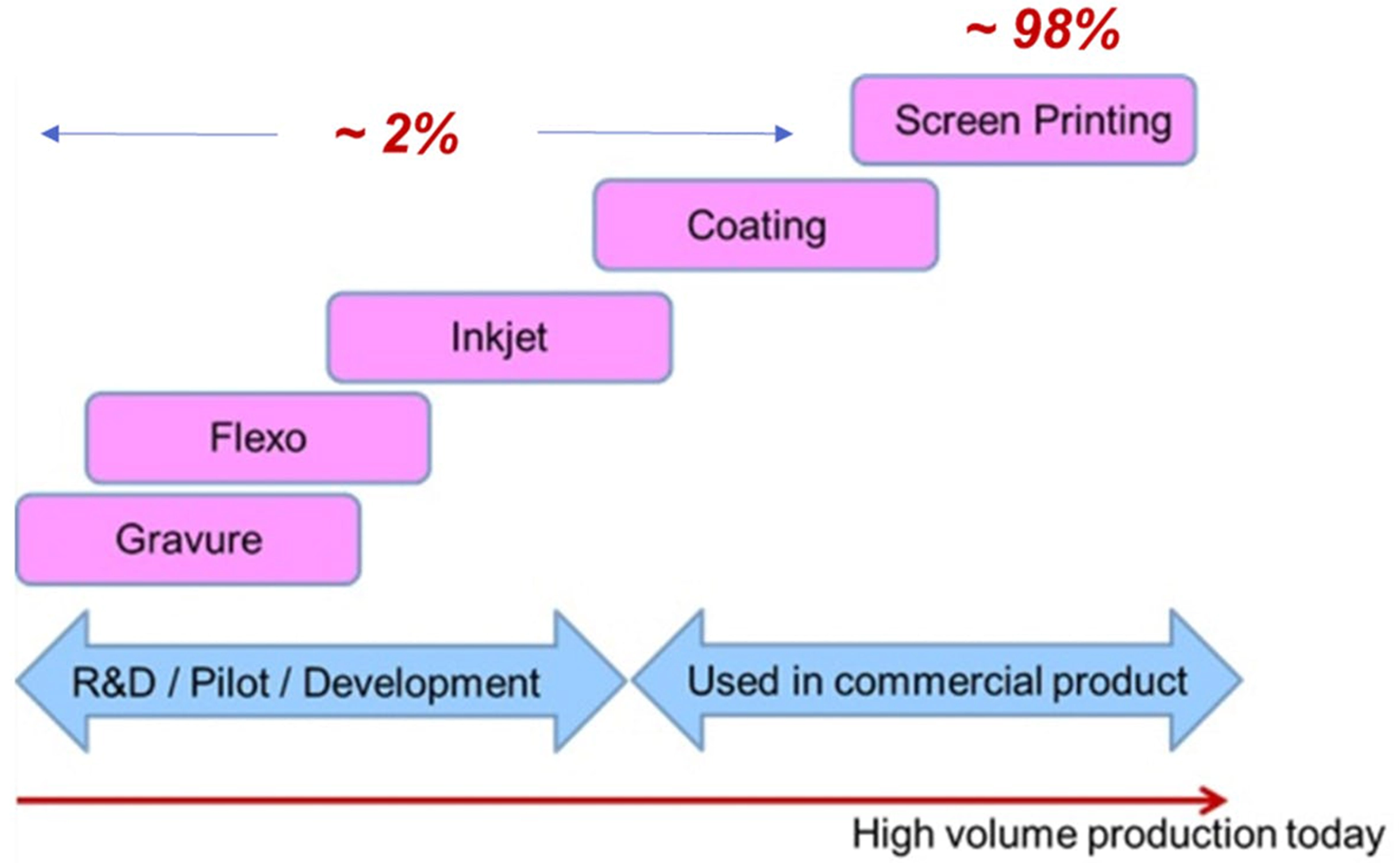 ~ 98%

~ 2%

Screen Printing

Coating

Inkjet

Flexo

Gravure

R&D / Pilot / Development

Used in commercial product

High volume production today